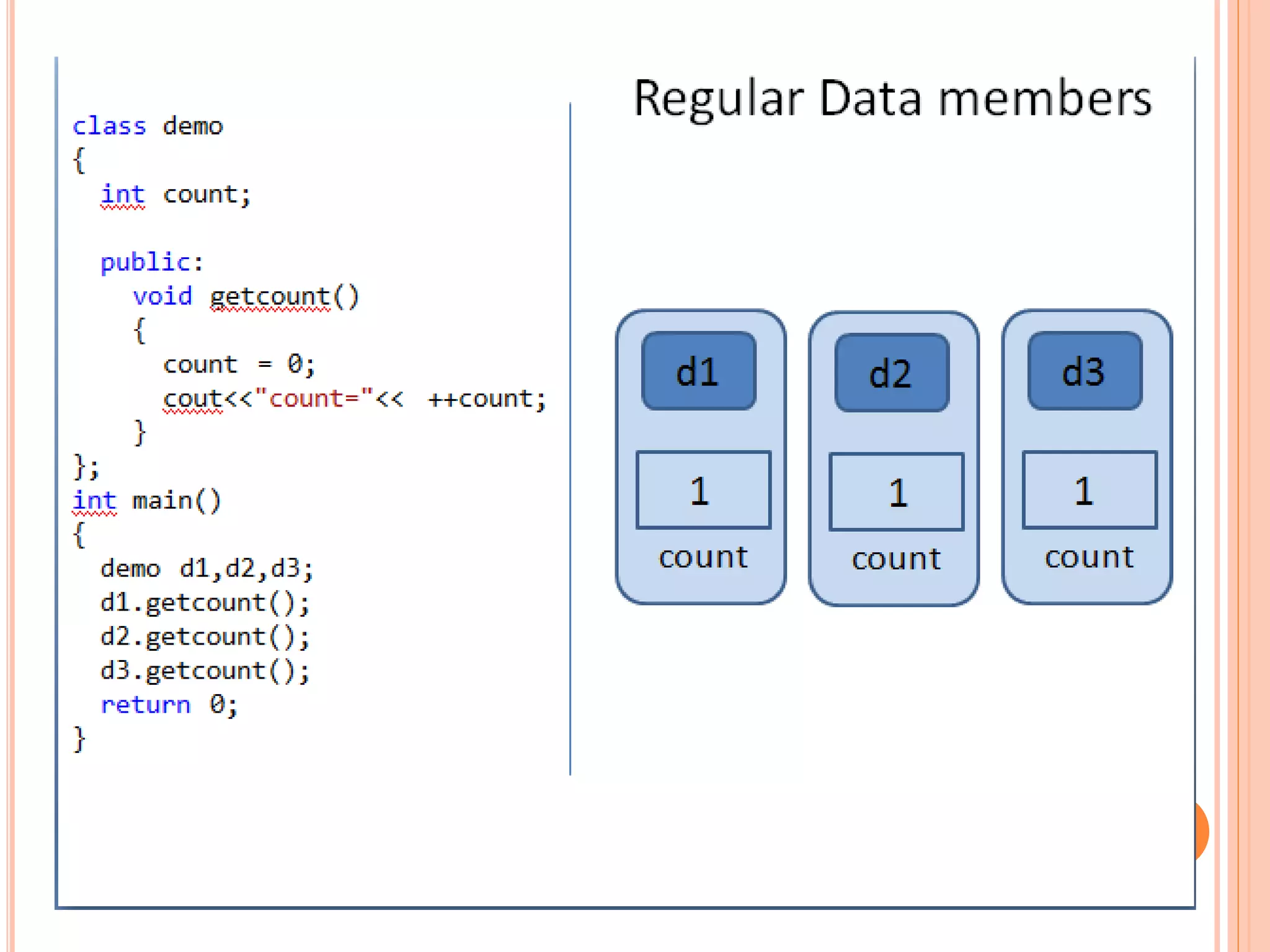 class demo
{
  int count;

  public:
    void getcount()
    {
      count = 0;
      cout<<"count="<< ++count;
    }
};
int main()
{
  demo d1,d2,d3;
  d1.getcount();
  d2.getcount();
  d3.getcount();
  return 0;
}

Regular Data members

d1
1
count

d2
1
count

d3
1
count